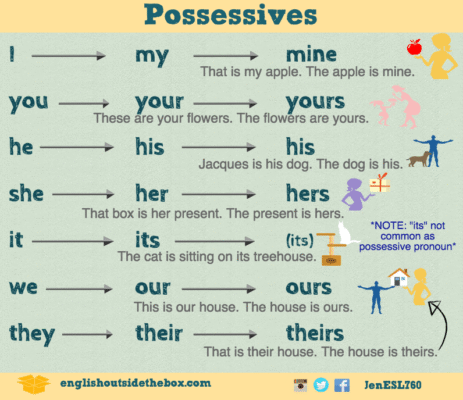 Possessives

I → my → mine
That is my apple. The apple is mine.

you → your → yours
These are your flowers. The flowers are yours.

he → his → his
Jacques is his dog. The dog is his.

she → her → hers
That box is her present. The present is hers.

it → its → (its)
The cat is sitting on its treehouse.

*NOTE: "its" not common as possessive pronoun*

we → our → ours
This is our house. The house is ours.

they → their → theirs
That is their house. The house is theirs.

englishoutsidethebox.com

JenESL760